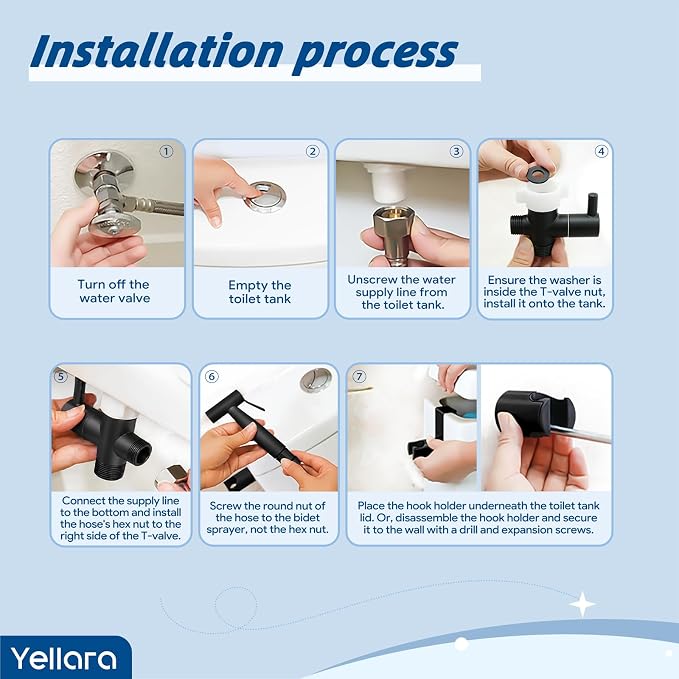 Installation process

①
Turn off the water valve

②
Empty the toilet tank

③
Unscrew the water supply line from the toilet tank.

④
Ensure the washer is inside the T-valve nut, install it onto the tank.

⑤
Connect the supply line to the bottom and install the hose's hex nut to the right side of the T-valve.

⑥
Screw the round nut of the hose to the bidet sprayer, not the hex nut.

⑦
Place the hook holder underneath the toilet tank lid. Or, disassemble the hook holder and secure it to the wall with a drill and expansion screws.

Yellara